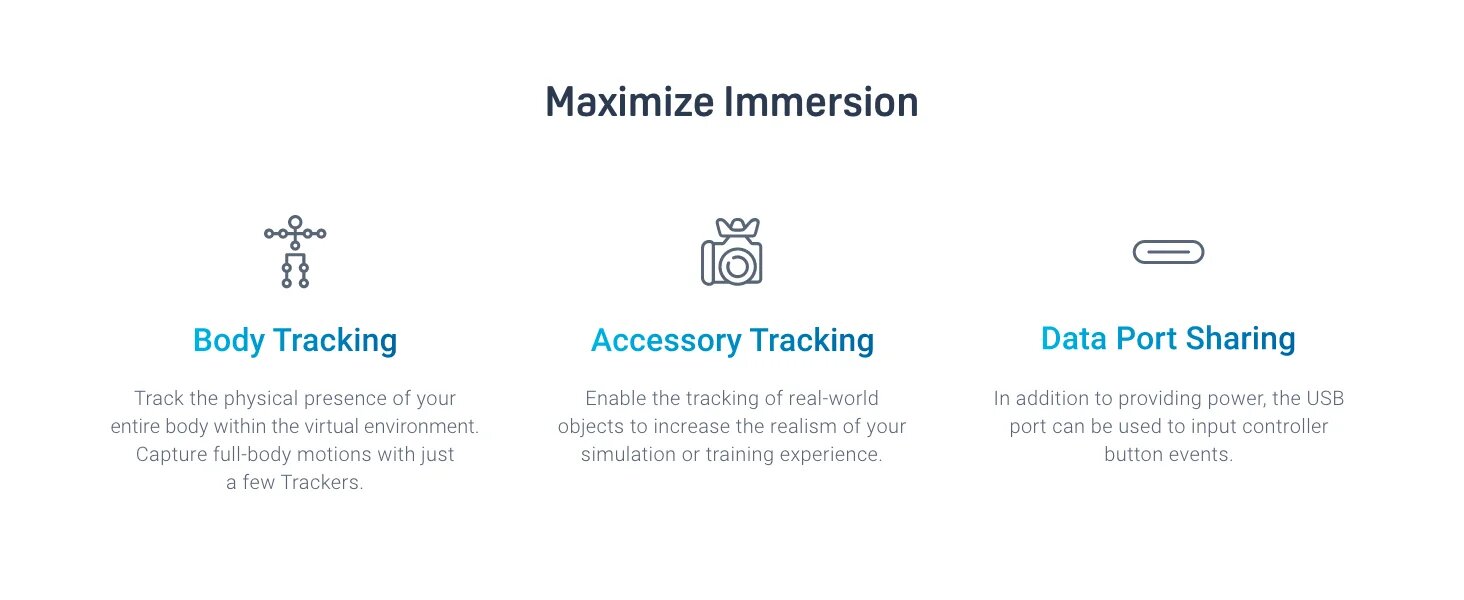 Maximize Immersion

Body Tracking

Track the physical presence of your entire body within the virtual environment. Capture full-body motions with just a few Trackers.

Accessory Tracking

Enable the tracking of real-world objects to increase the realism of your simulation or training experience.

Data Port Sharing

In addition to providing power, the USB port can be used to input controller button events.